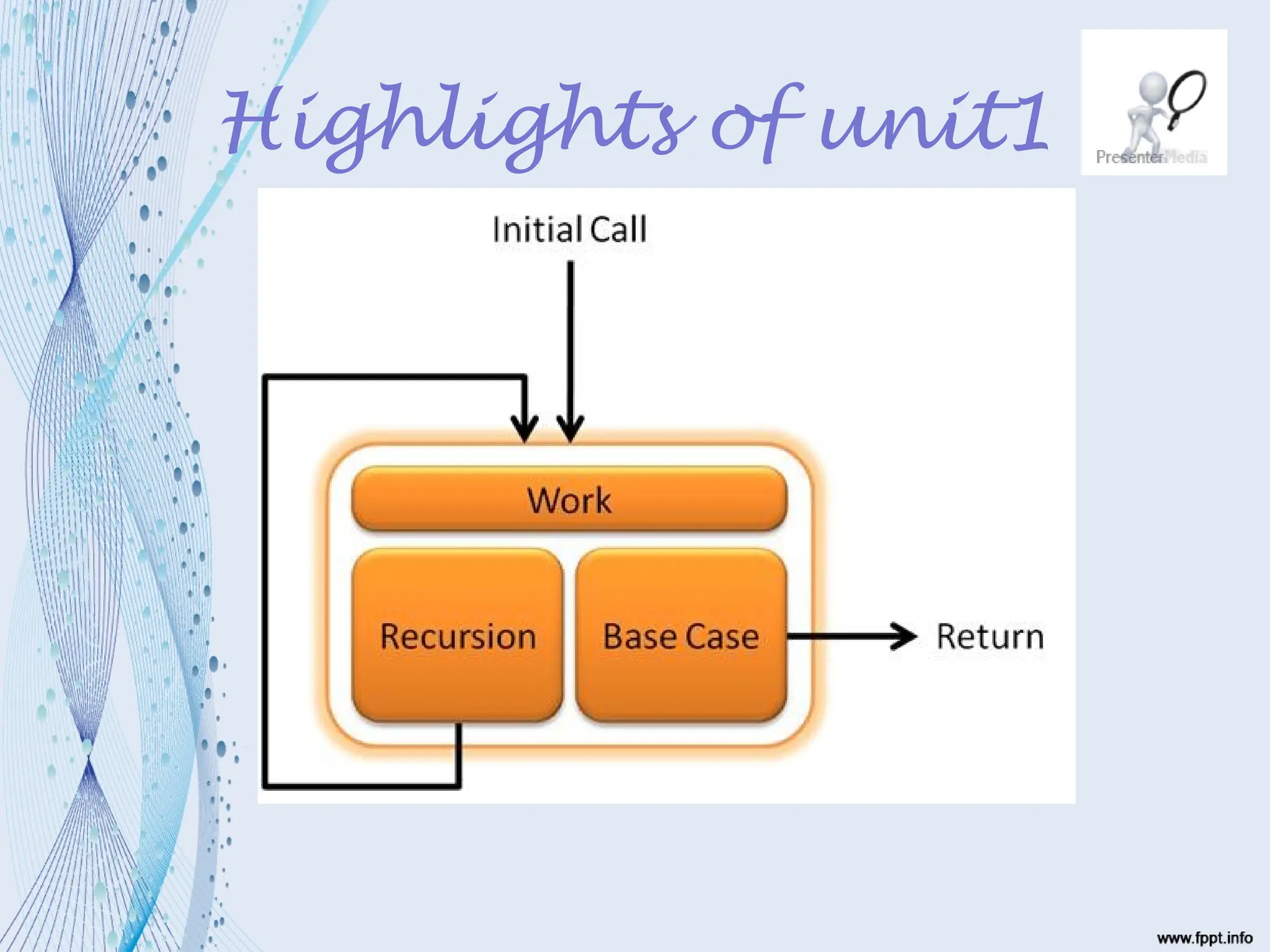 Highlights of unit1

PresenterMedia

Initial Call

Work

Recursion

Base Case

Return

www.fppt.info